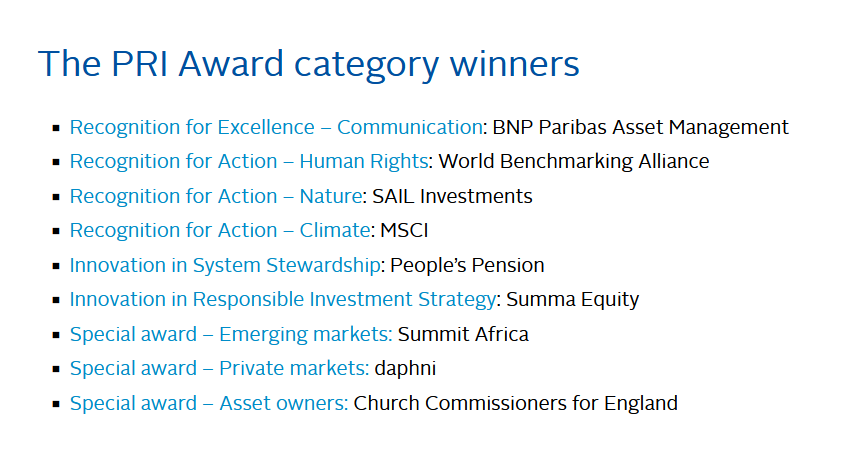 The PRI Award category winners

- Recognition for Excellence – Communication: BNP Paribas Asset Management
- Recognition for Action – Human Rights: World Benchmarking Alliance
- Recognition for Action – Nature: SAIL Investments
- Recognition for Action – Climate: MSCI
- Innovation in System Stewardship: People's Pension
- Innovation in Responsible Investment Strategy: Summa Equity
- Special award – Emerging markets: Summit Africa
- Special award – Private markets: daphni
- Special award – Asset owners: Church Commissioners for England